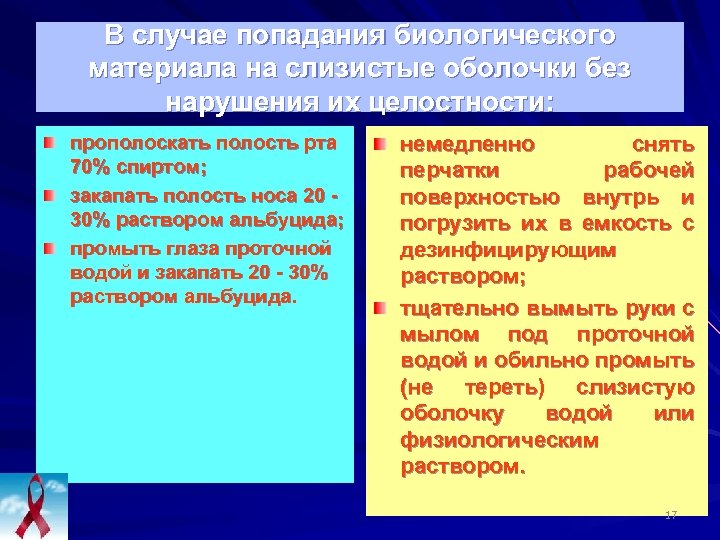 В случае попадания биологического материала на слизистые оболочки без нарушения их целостности:

прополоскать полость рта 70% спиртом;

закапать полость носа 20 - 30% раствором альбуцида;

промыть глаза проточной водой и закапать 20 - 30% раствором альбуцида.

немедленно снять перчатки рабочей поверхностью внутрь и погрузить их в емкость с дезинфицирующим раствором;

тщательно вымыть руки с мылом под проточной водой и обильно промыть (не тереть) слизистую оболочку водой или физиологическим раствором.

17